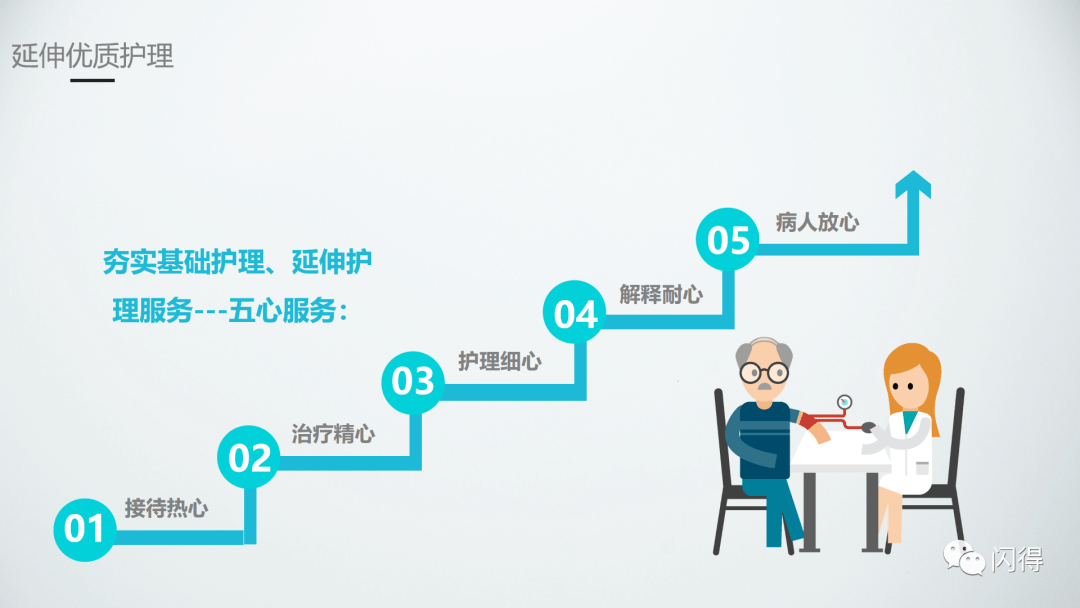 延伸优质护理

夯实基础护理、延伸护理服务---五心服务：

01 接待热心

02 治疗精心

03 护理细心

04 解释耐心

05 病人放心

闪得